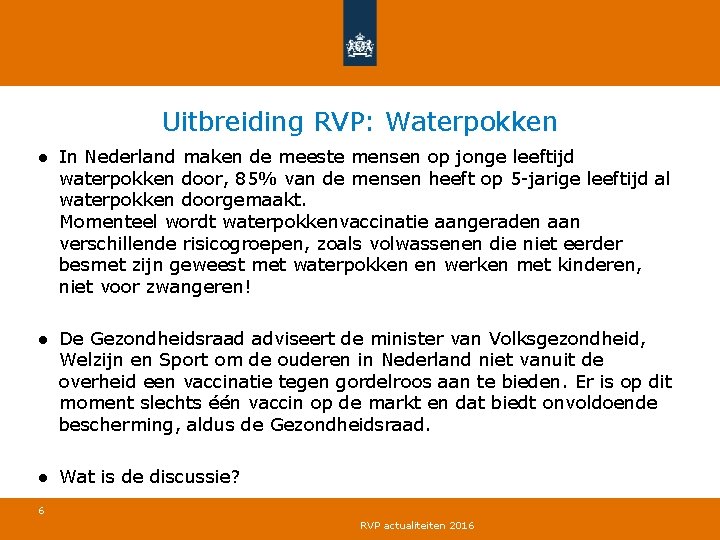 Uitbreiding RVP: Waterpokken

● In Nederland maken de meeste mensen op jonge leeftijd waterpokken door, 85% van de mensen heeft op 5-jarige leeftijd al waterpokken doorgemaakt.
Momenteel wordt waterpokkenvaccinatie aangeraden aan verschillende risicogroepen, zoals volwassenen die niet eerder besmet zijn geweest met waterpokken en werken met kinderen, niet voor zwangeren!

● De Gezondheidsraad adviseert de minister van Volksgezondheid, Welzijn en Sport om de ouderen in Nederland niet vanuit de overheid een vaccinatie tegen gordelroos aan te bieden. Er is op dit moment slechts één vaccin op de markt en dat biedt onvoldoende bescherming, aldus de Gezondheidsraad.

● Wat is de discussie?

6

RVP actualiteiten 2016